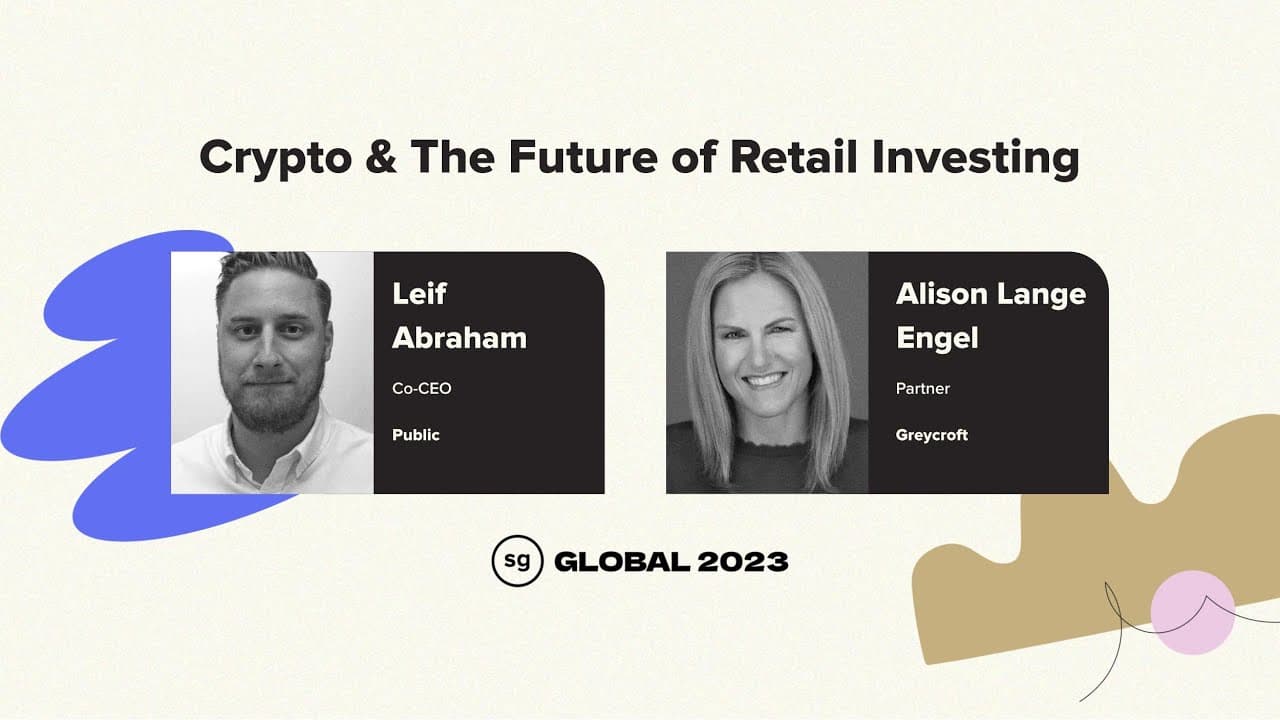 Crypto & The Future of Retail Investing

Leif Abraham
Co-CEO
Public

Alison Lange Engel
Partner
Greycroft

sg GLOBAL 2023